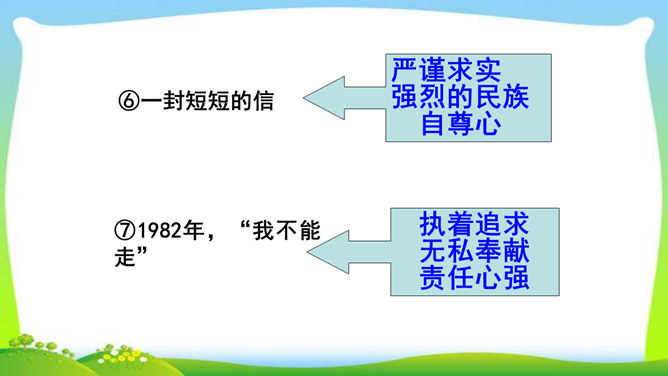 ⑥一封短短的信

严谨求实
强烈的民族
自尊心

⑦1982年，“我不能走”

执着追求
无私奉献
责任心强